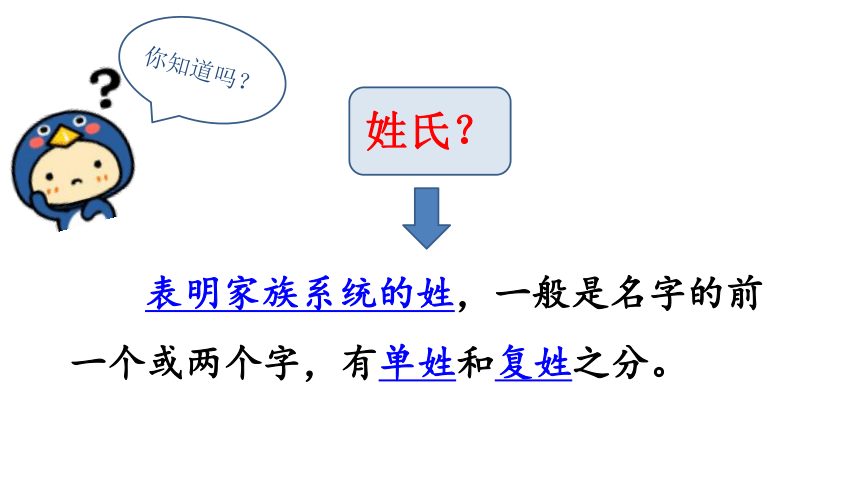 你知道吗？

姓氏？

表明家族系统的姓，一般是名字的前一个或两个字，有单姓和复姓之分。